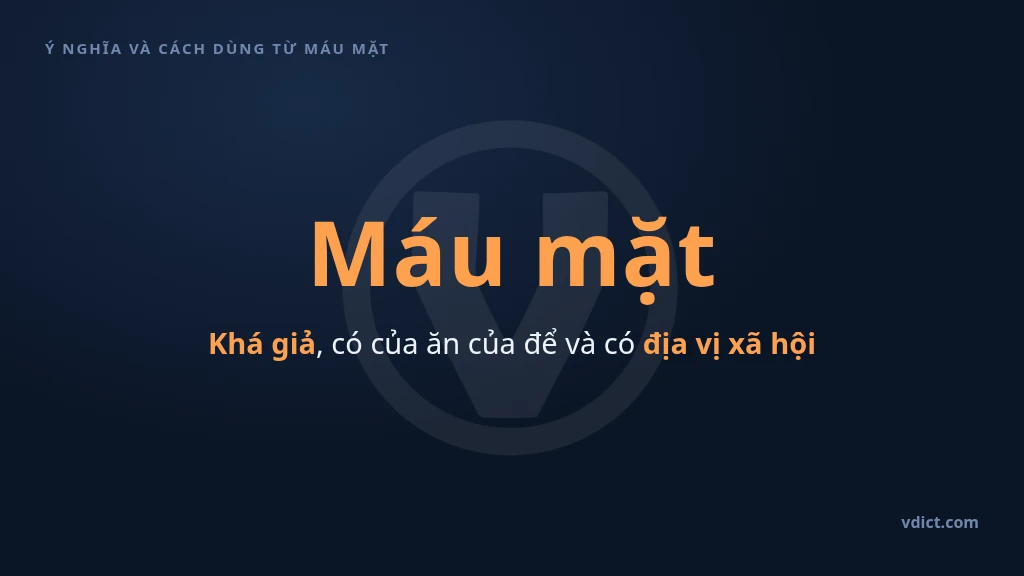 Ý NGHĨA VÀ CÁCH DÙNG TỪ MÁU MẶT

Máu mặt

Khá giả, có của ăn của để và có địa vị xã hội

vdict.com